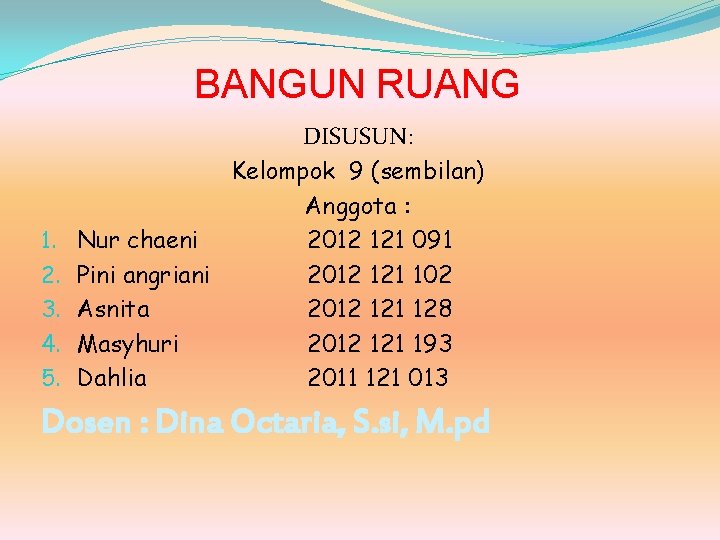 BANGUN RUANG

DISUSUN:

Kelompok 9 (sembilan)

Anggota :

1. Nur chaeni 2012 121 091
2. Pini angriani 2012 121 102
3. Asnita 2012 121 128
4. Masyhuri 2012 121 193
5. Dahlia 2011 121 013

Dosen : Dina Octaria, S.si, M.pd